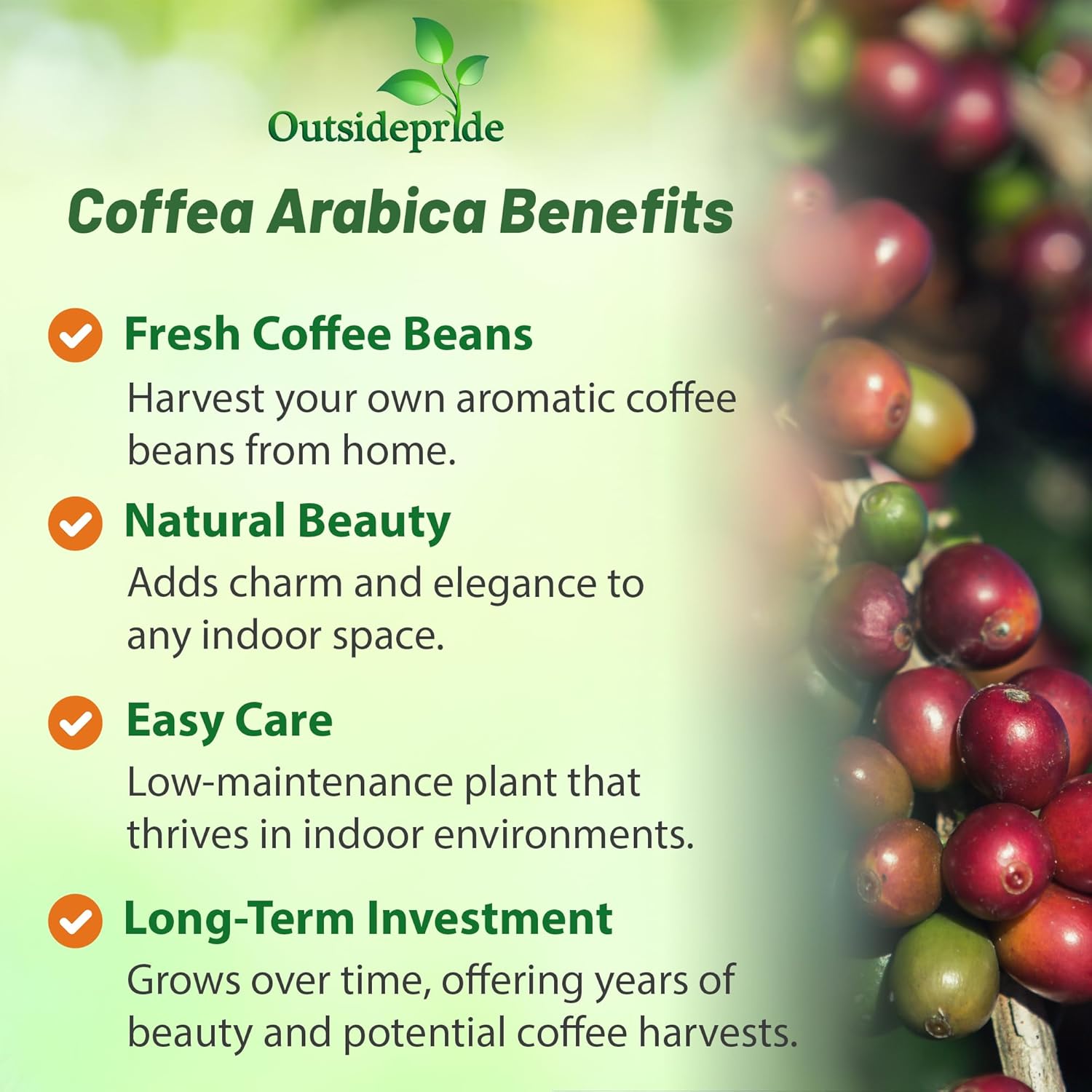 Outsidepride

Coffea Arabica Benefits

Fresh Coffee Beans

Harvest your own aromatic coffee beans from home.

Natural Beauty

Adds charm and elegance to any indoor space.

Easy Care

Low-maintenance plant that thrives in indoor environments.

Long-Term Investment

Grows over time, offering years of beauty and potential coffee harvests.